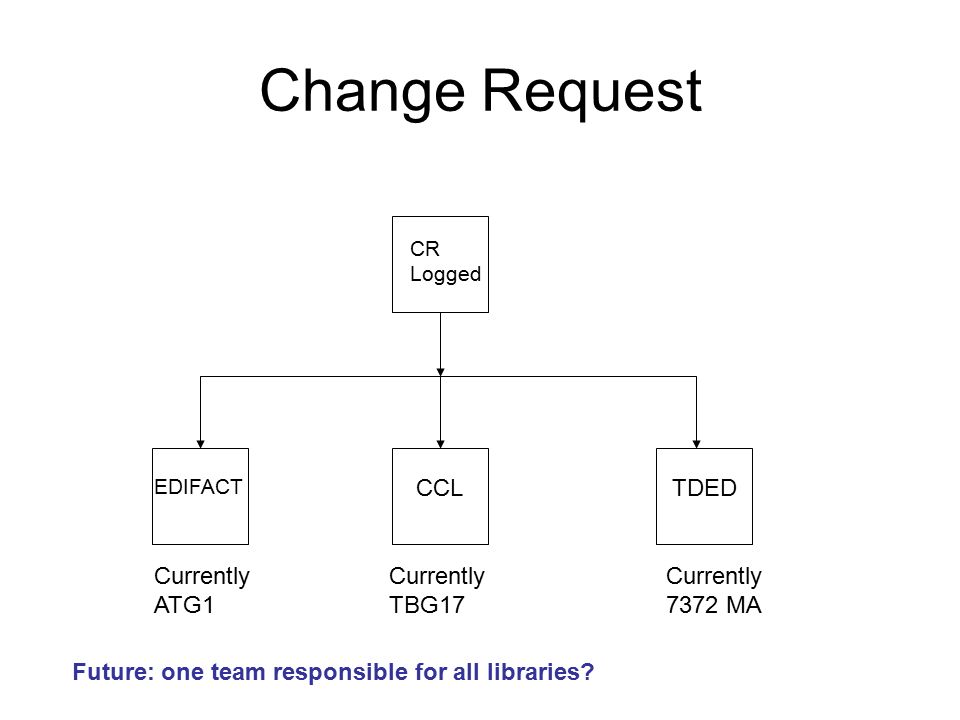 Change Request

CR Logged

EDIFACT

CCL

TDED

Currently ATG1

Currently TBG17

Currently 7372 MA

Future: one team responsible for all libraries?